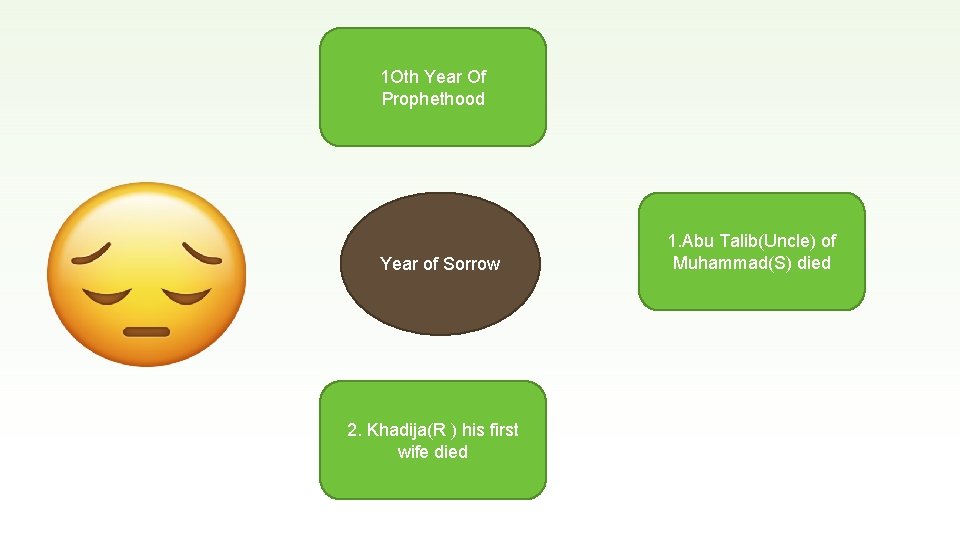 1Oth Year Of Prophethood

Year of Sorrow

1.Abu Talib(Uncle) of Muhammad(S) died

2. Khadija(R ) his first wife died